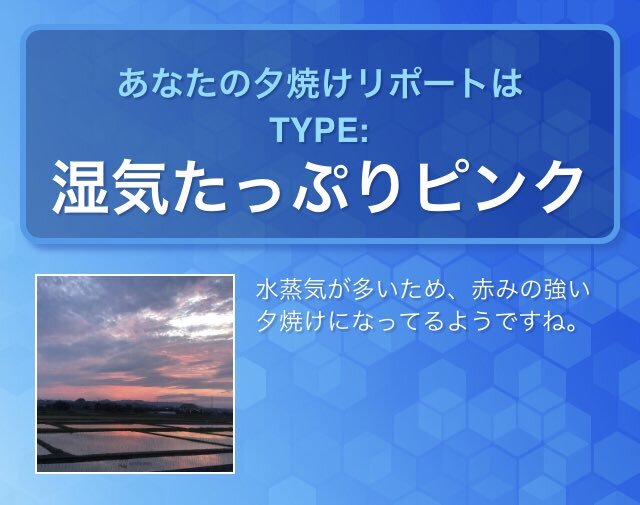 あなたの夕焼けリポートは
TYPE:
湿気たっぷりピンク

水蒸気が多いため、赤みの強い夕焼けになってるようですね。